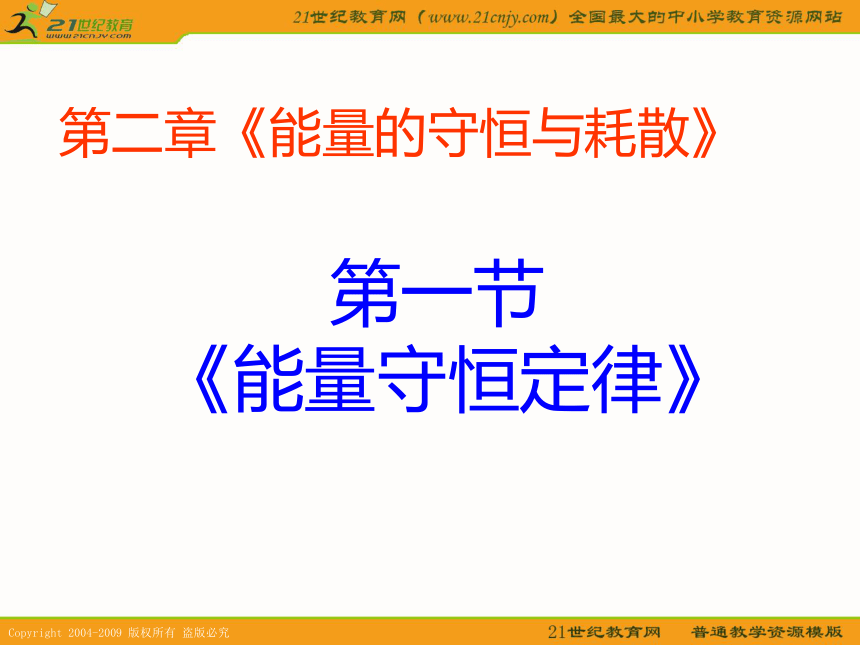 21世纪教育
www.21cnjy.com

21世纪教育网（www.21cnjy.com）全国最大的中小学教育资源网站

第二章《能量的守恒与耗散》

第一节
《能量守恒定律》

Copyright 2004-2009 版权所有 盗版必究

21世纪教育网　普通教学资源模版